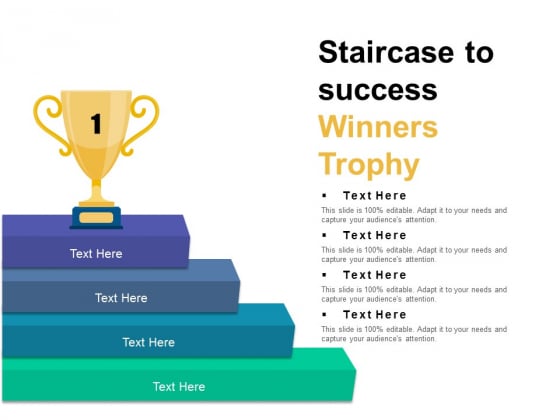 Staircase to success Winners Trophy

1

Text Here

Text Here

Text Here

Text Here

▪ Text Here

This slide is 100% editable. Adapt it to your needs and capture your audience's attention.

▪ Text Here

This slide is 100% editable. Adapt it to your needs and capture your audience's attention.

▪ Text Here

This slide is 100% editable. Adapt it to your needs and capture your audience's attention.

▪ Text Here

This slide is 100% editable. Adapt it to your needs and capture your audience's attention.